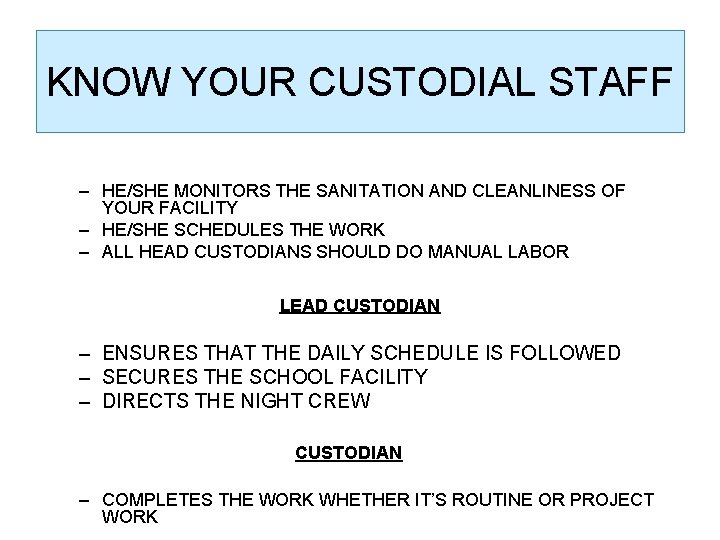 KNOW YOUR CUSTODIAL STAFF

– HE/SHE MONITORS THE SANITATION AND CLEANLINESS OF YOUR FACILITY
– HE/SHE SCHEDULES THE WORK
– ALL HEAD CUSTODIANS SHOULD DO MANUAL LABOR

LEAD CUSTODIAN

– ENSURES THAT THE DAILY SCHEDULE IS FOLLOWED
– SECURES THE SCHOOL FACILITY
– DIRECTS THE NIGHT CREW

CUSTODIAN

– COMPLETES THE WORK WHETHER IT'S ROUTINE OR PROJECT WORK